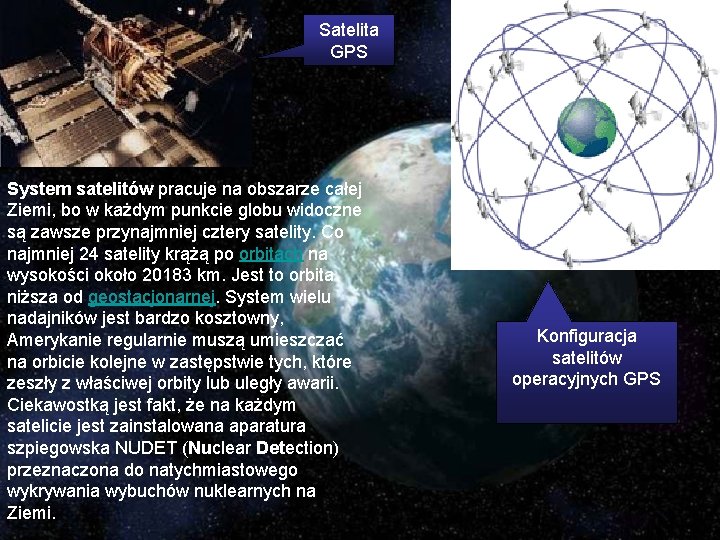 Satelita GPS

System satelitów pracuje na obszarze całej Ziemi, bo w każdym punkcie globu widoczne są zawsze przynajmniej cztery satelity. Co najmniej 24 satelity krążą po orbitach na wysokości około 20183 km. Jest to orbita niższa od geostacjonarnej. System wielu nadajników jest bardzo kosztowny, Amerykanie regularnie muszą umieszczać na orbicie kolejne w zastępstwie tych, które zeszły z właściwej orbity lub uległy awarii. Ciekawostką jest fakt, że na każdym satelicie jest zainstalowana aparatura szpiegowska NUDET (Nuclear Detection) przeznaczona do natychmiastowego wykrywania wybuchów nuklearnych na Ziemi.

Konfiguracja satelitów operacyjnych GPS